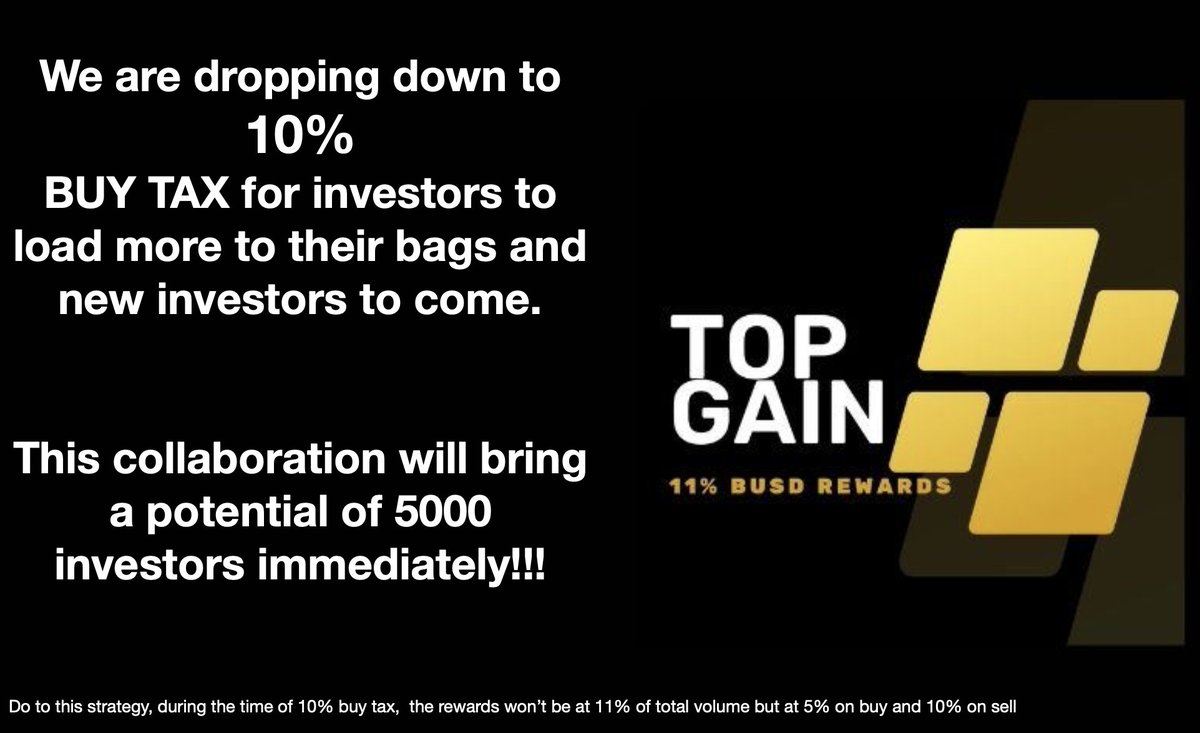 We are dropping down to 10% BUY TAX for investors to load more to their bags and new investors to come.

This collaboration will bring a potential of 5000 investors immediately!!!

TOP GAIN
11% BUSD REWARDS

Do to this strategy, during the time of 10% buy tax, the rewards won't be at 11% of total volume but at 5% on buy and 10% on sell